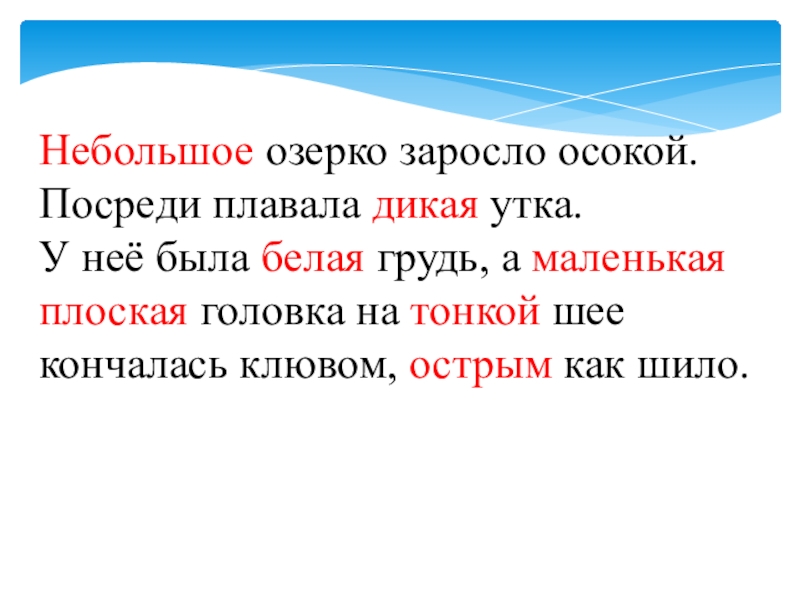 Небольшое озерко заросло осокой.
Посреди плавала дикая утка.
У неё была белая грудь, а маленькая плоская головка на тонкой шее кончалась клювом, острым как шило.